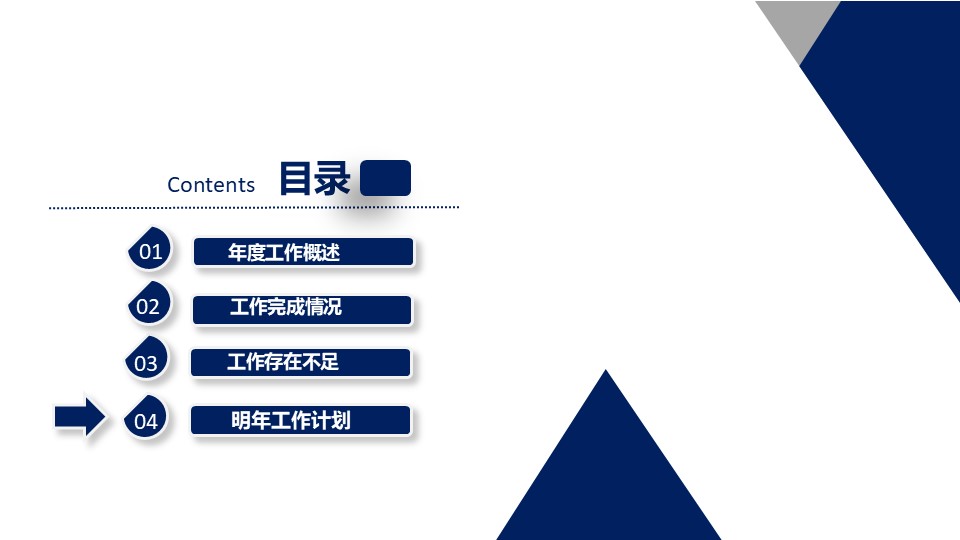 Contents 目录

01 年度工作概述

02 工作完成情况

03 工作存在不足

04 明年工作计划